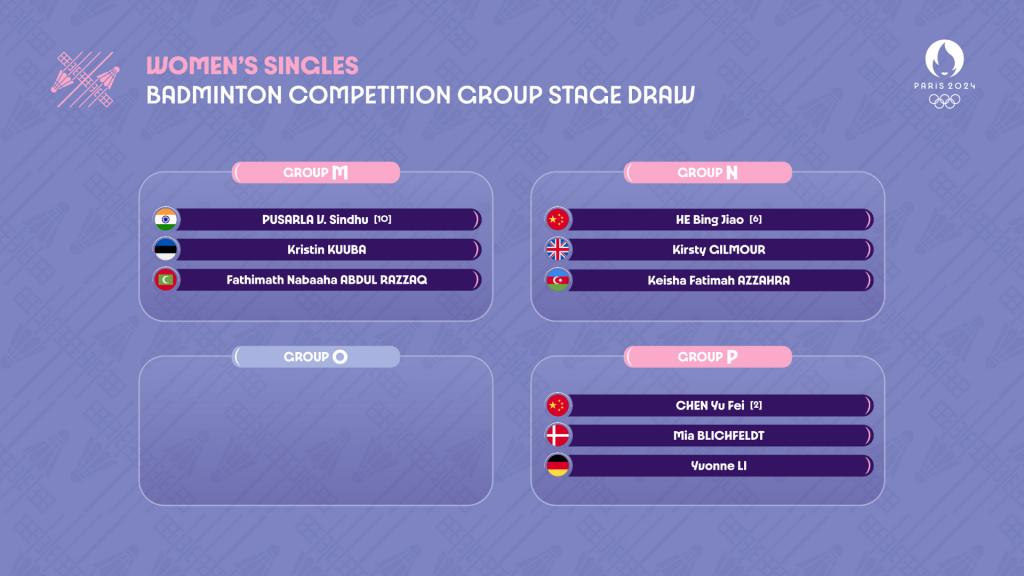 WOMEN'S SINGLES
BADMINTON COMPETITION GROUP STAGE DRAW

PARIS 2024

GROUP M
PUSARLA V. Sindhu [10]
Kristin KUUBA
Fathimath Nabaaha ABDUL RAZZAQ

GROUP N
HE Bing Jiao [6]
Kirsty GILMOUR
Keisha Fatimah AZZAHRA

GROUP O

GROUP P
CHEN Yu Fei [2]
Mia BLICHFELDT
Yvonne LI